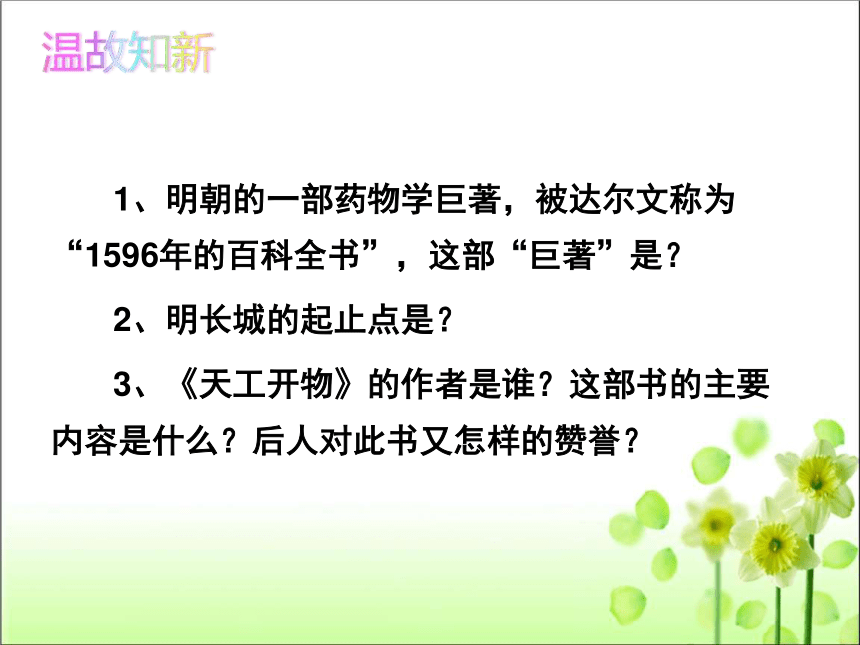 温故知新

1、明朝的一部药物学巨著，被达尔文称为“1596年的百科全书”，这部“巨著”是?

2、明长城的起止点是?

3、《天工开物》的作者是谁？这部书的主要内容是什么？后人对此书又怎样的赞誉?